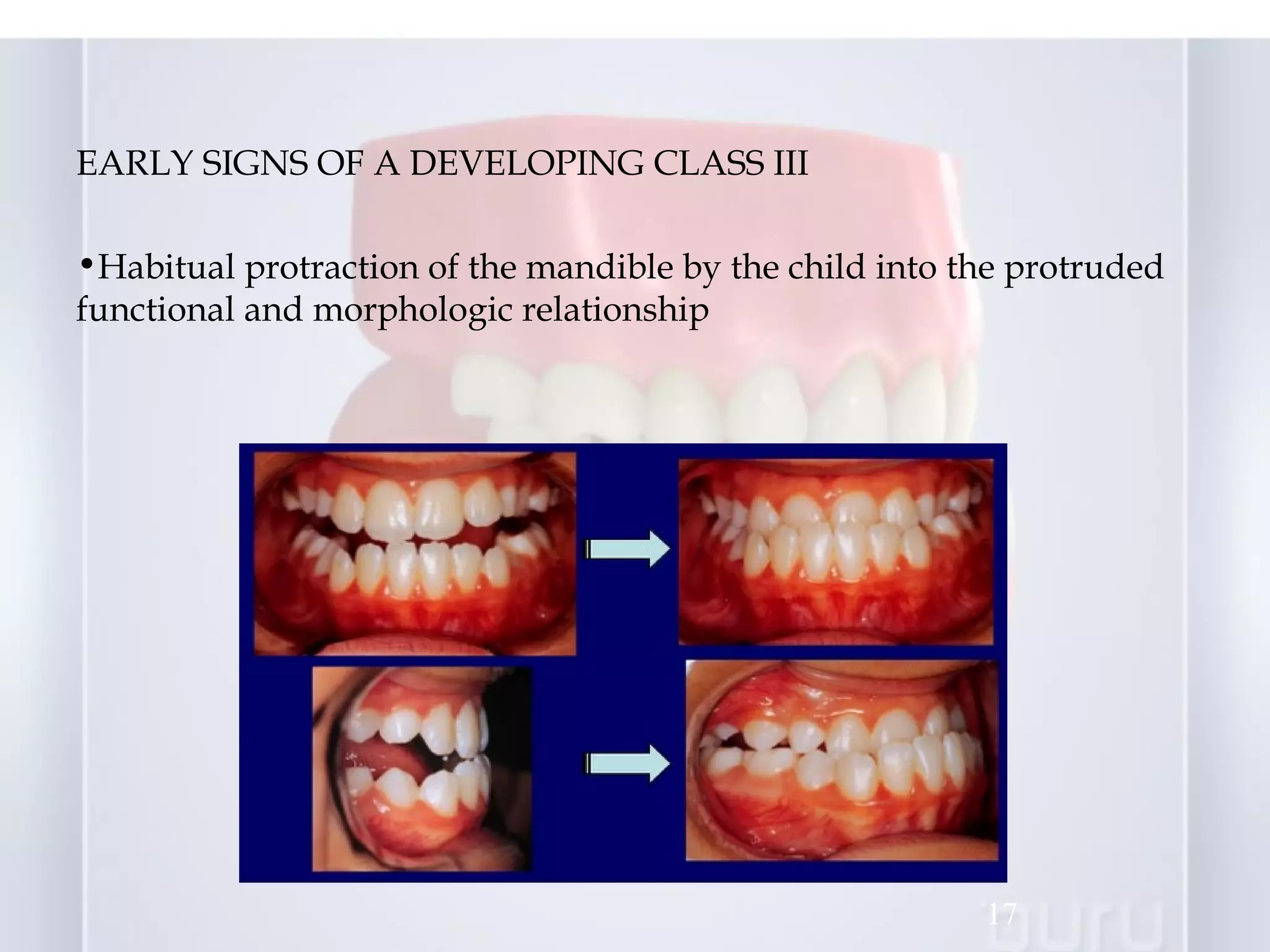 EARLY SIGNS OF A DEVELOPING CLASS III

•Habitual protraction of the mandible by the child into the protruded functional and morphologic relationship

17